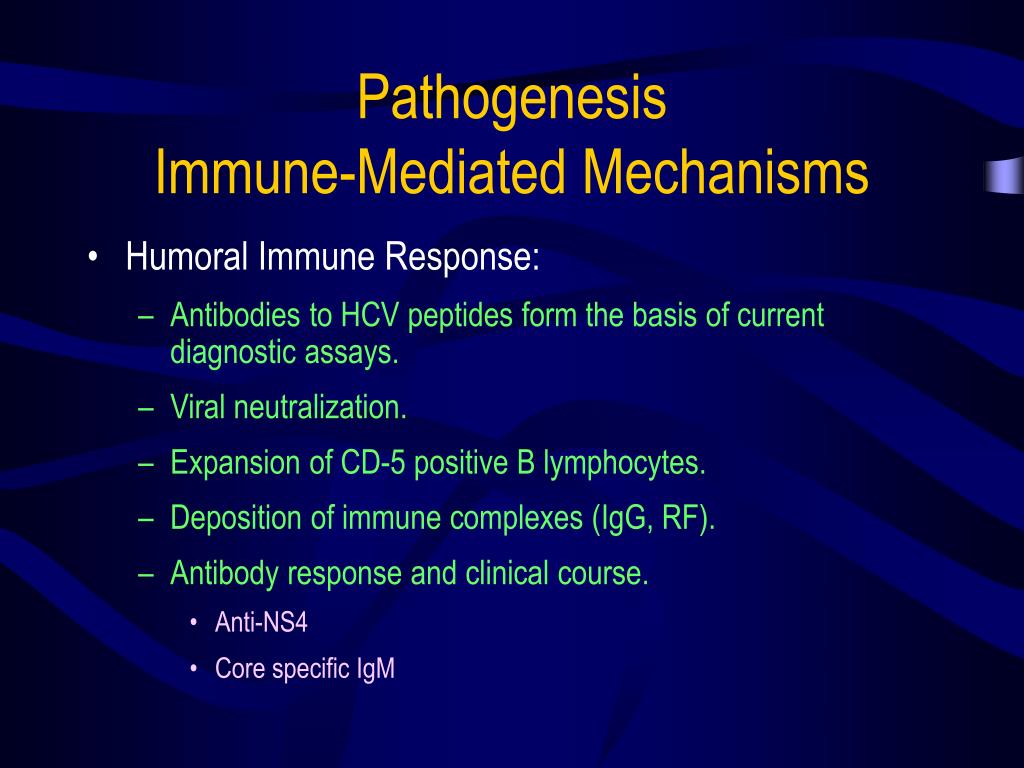 Pathogenesis
Immune-Mediated Mechanisms

• Humoral Immune Response:
– Antibodies to HCV peptides form the basis of current diagnostic assays.
– Viral neutralization.
– Expansion of CD-5 positive B lymphocytes.
– Deposition of immune complexes (IgG, RF).
– Antibody response and clinical course.
• Anti-NS4
• Core specific IgM